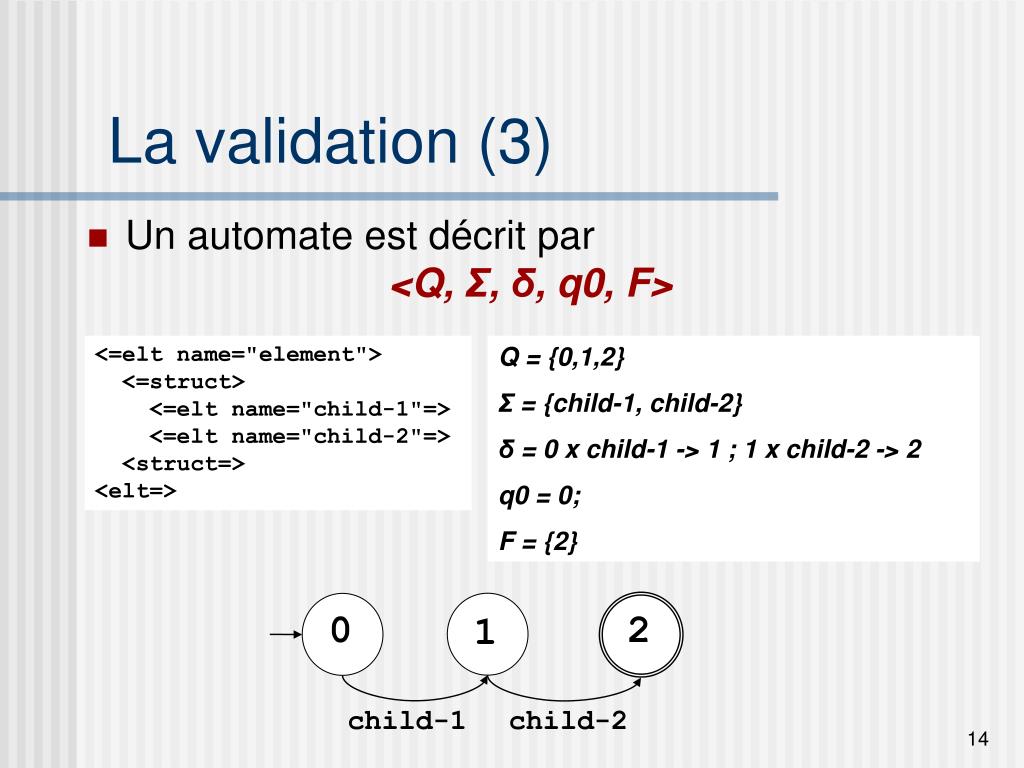 La validation (3)

Un automate est décrit par
<Q, Σ, δ, q0, F>

<=elt name="element">
<=struct>
<=elt name="child-1"=>
<=elt name="child-2"=>
<struct=>
<elt=>

Q = {0,1,2}
Σ = {child-1, child-2}
δ = 0 x child-1 -> 1 ; 1 x child-2 -> 2
q0 = 0;
F = {2}

0
1
2
child-1
child-2

14